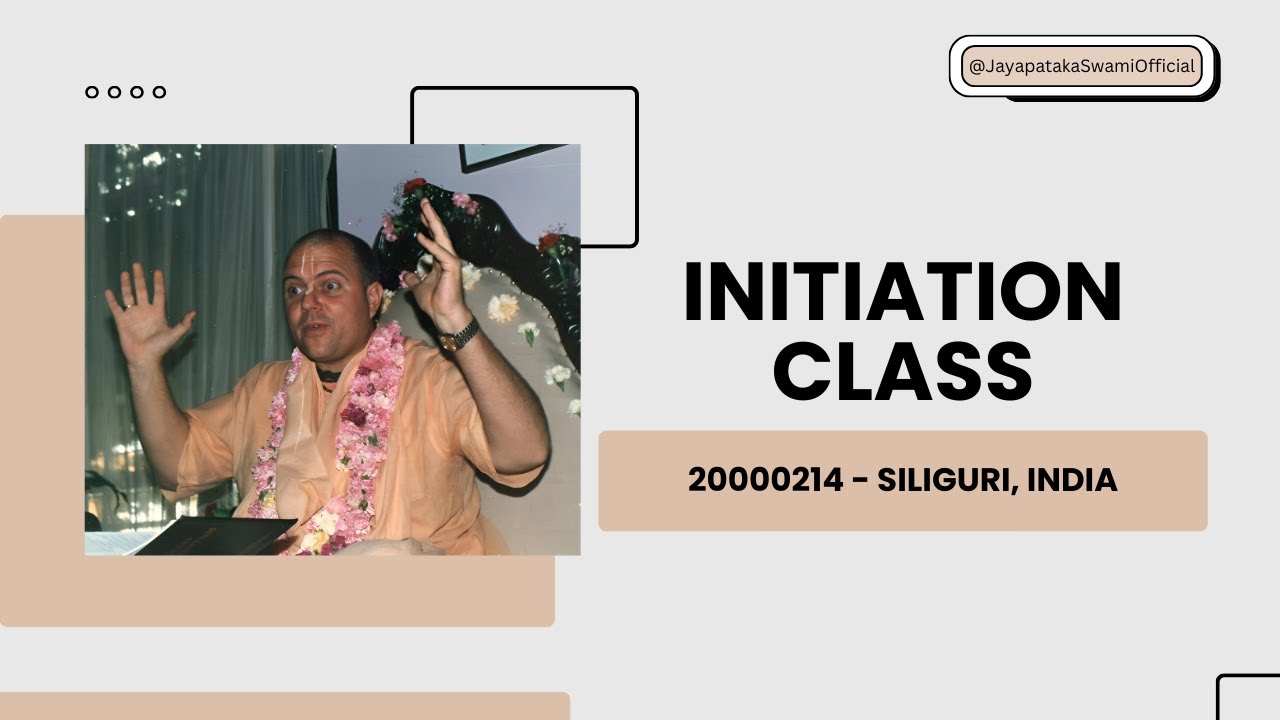 @JayapatakaSwamiOfficial

INITIATION CLASS

20000214 - SILIGURI, INDIA